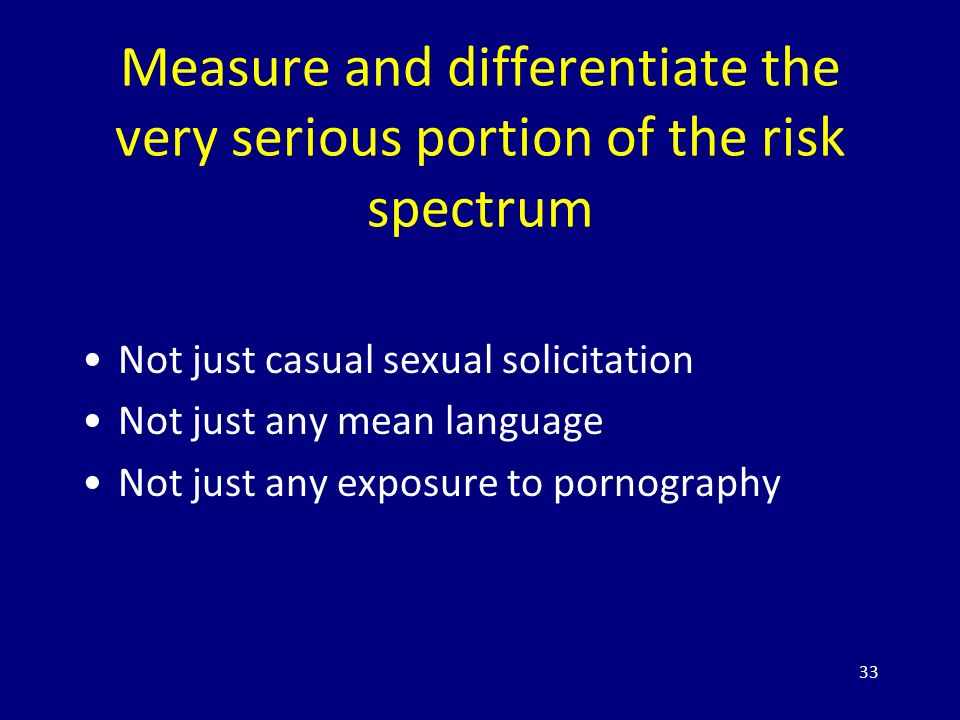 Measure and differentiate the very serious portion of the risk spectrum

• Not just casual sexual solicitation
• Not just any mean language
• Not just any exposure to pornography

33